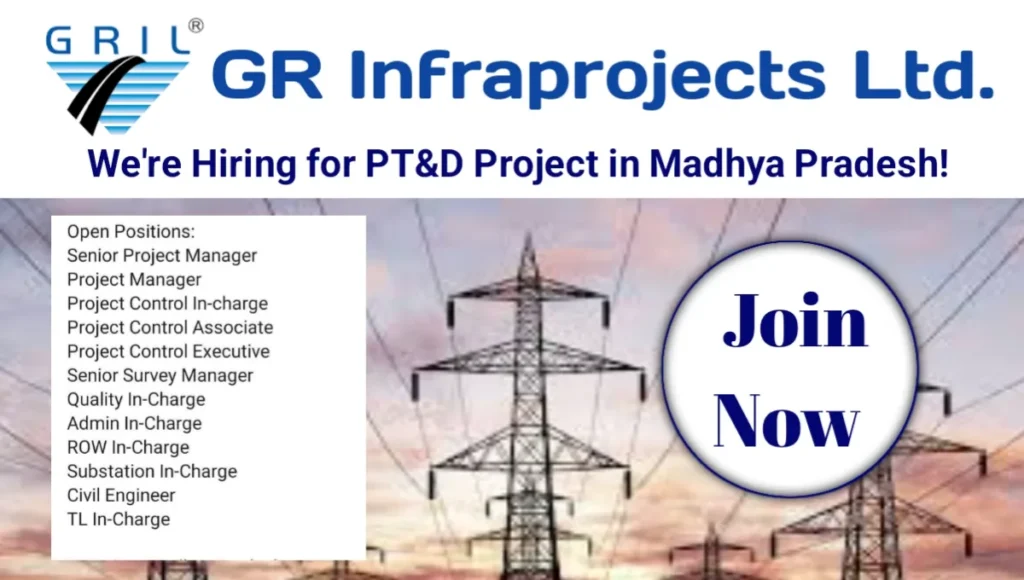 GRIL®

GR Infraprojects Ltd.

We're Hiring for PT&D Project in Madhya Pradesh!

Open Positions:
Senior Project Manager
Project Manager
Project Control In-charge
Project Control Associate
Project Control Executive
Senior Survey Manager
Quality In-Charge
Admin In-Charge
ROW In-Charge
Substation In-Charge
Civil Engineer
TL In-Charge

Join Now